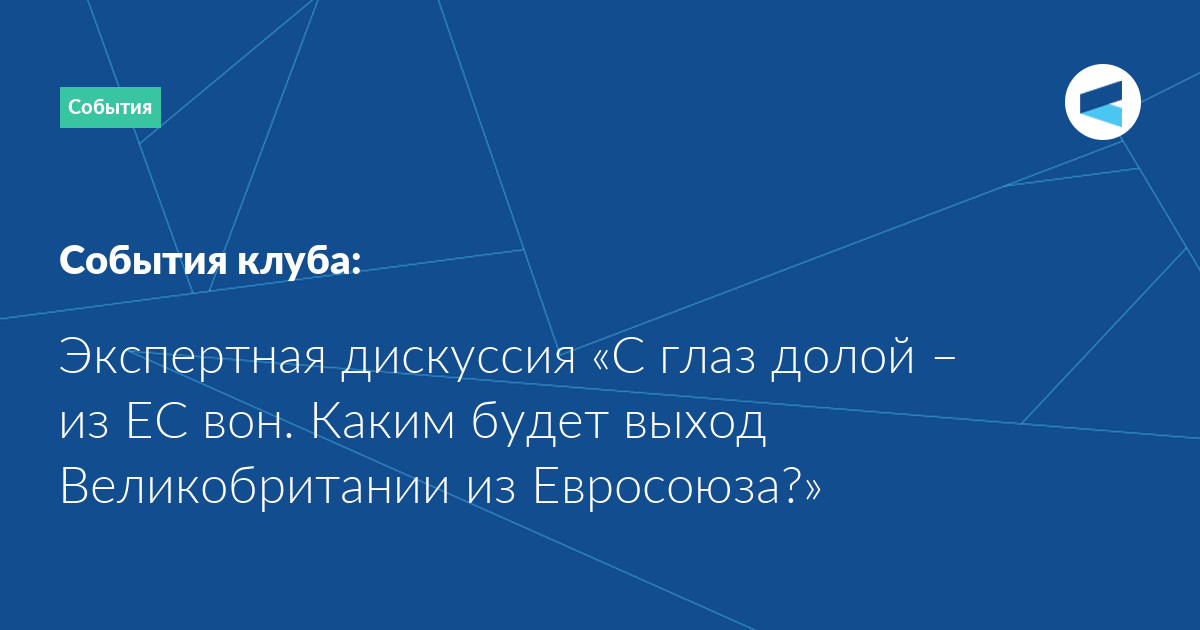 События

События клуба:

Экспертная дискуссия «С глаз долой – из ЕС вон. Каким будет выход Великобритании из Евросоюза?»